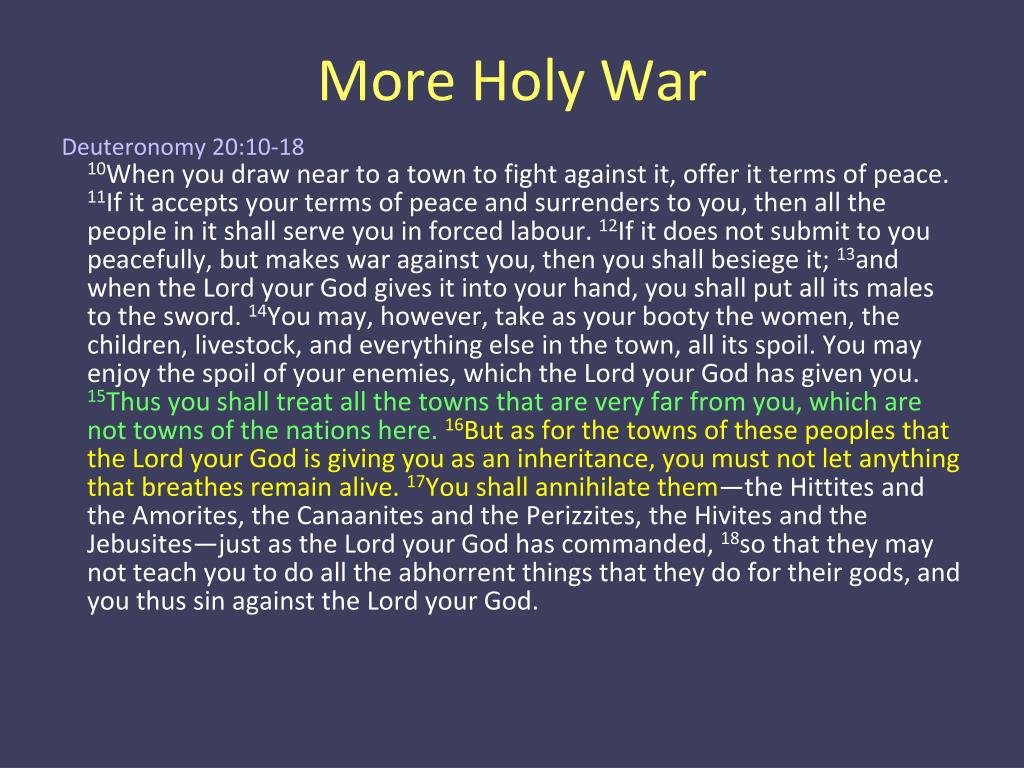 More Holy War

Deuteronomy 20:10-18

$^{10}$When you draw near to a town to fight against it, offer it terms of peace. $^{11}$If it accepts your terms of peace and surrenders to you, then all the people in it shall serve you in forced labour. $^{12}$If it does not submit to you peacefully, but makes war against you, then you shall besiege it; $^{13}$and when the Lord your God gives it into your hand, you shall put all its males to the sword. $^{14}$You may, however, take as your booty the women, the children, livestock, and everything else in the town, all its spoil. You may enjoy the spoil of your enemies, which the Lord your God has given you. $^{15}$Thus you shall treat all the towns that are very far from you, which are not towns of the nations here. $^{16}$But as for the towns of these peoples that the Lord your God is giving you as an inheritance, you must not let anything that breathes remain alive. $^{17}$You shall annihilate them—the Hittites and the Amorites, the Canaanites and the Perizzites, the Hivites and the Jebusites—just as the Lord your God has commanded, $^{18}$so that they may not teach you to do all the abhorrent things that they do for their gods, and you thus sin against the Lord your God.